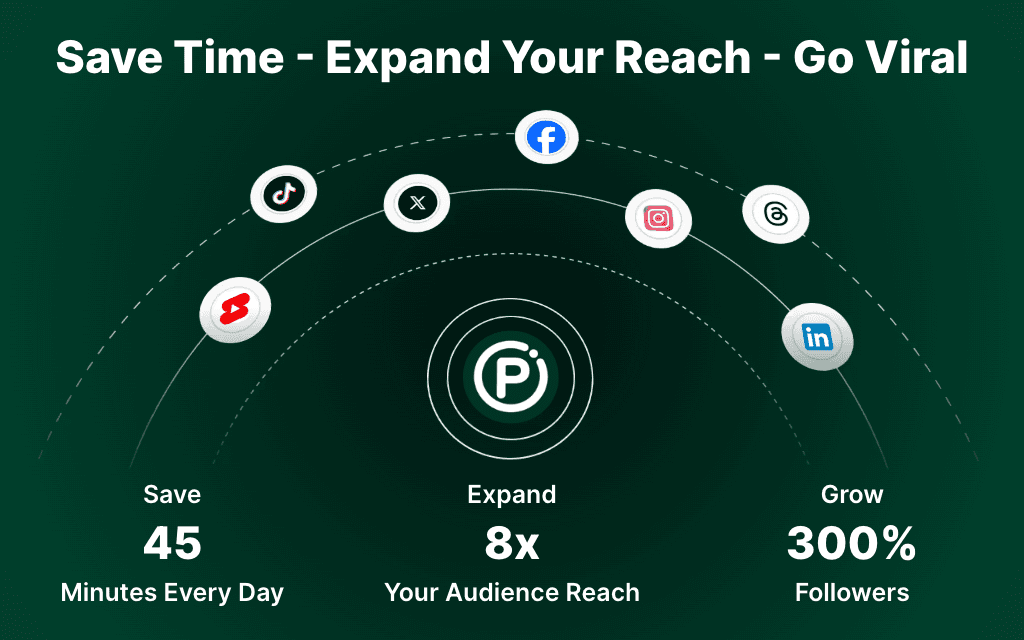 Save Time - Expand Your Reach - Go Viral

Save
45
Minutes Every Day

Expand
8x
Your Audience Reach

Grow
300%
Followers